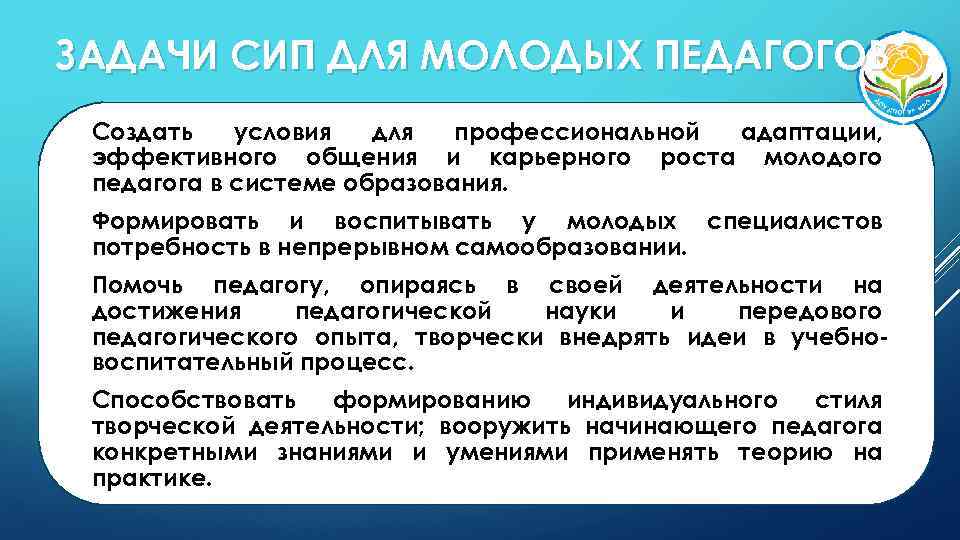 ЗАДАЧИ СИП ДЛЯ МОЛОДЫХ ПЕДАГОГОВ

Создать условия для профессиональной адаптации, эффективного общения и карьерного роста молодого педагога в системе образования.

Формировать и воспитывать у молодых специалистов потребность в непрерывном самообразовании.

Помочь педагогу, опираясь в своей деятельности на достижения педагогической науки и передового педагогического опыта, творчески внедрять идеи в учебно-воспитательный процесс.

Способствовать формированию индивидуального стиля творческой деятельности; вооружить начинающего педагога конкретными знаниями и умениями применять теорию на практике.